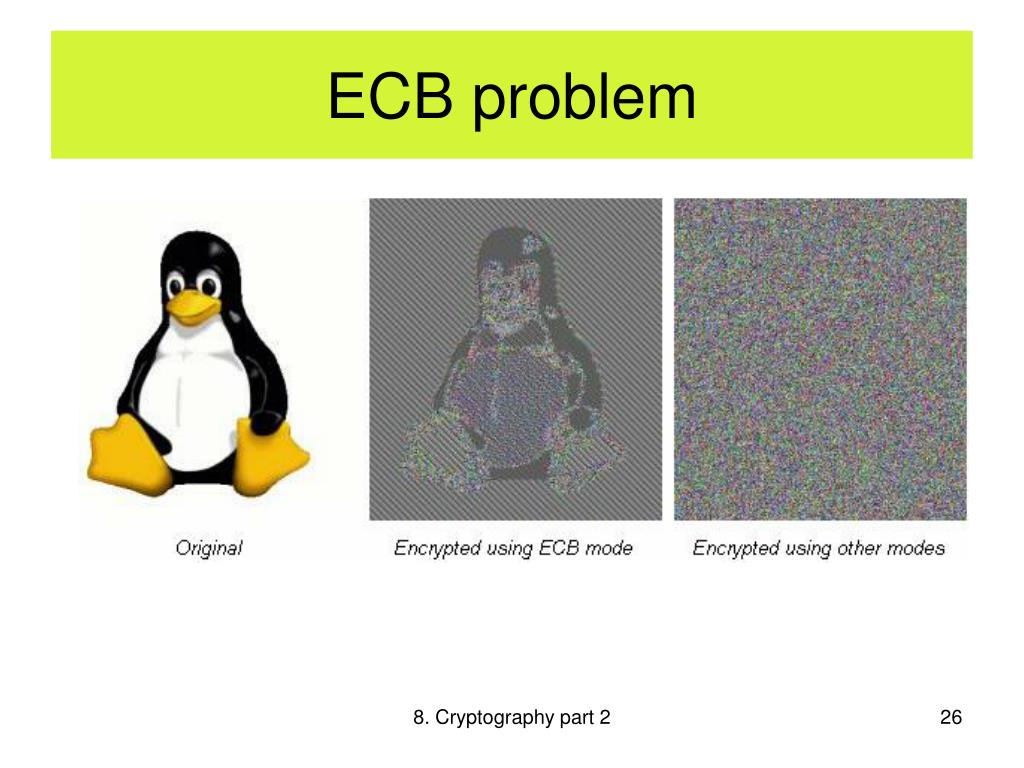 ECB problem

Original

Encrypted using ECB mode

Encrypted using other modes

8. Cryptography part 2

26